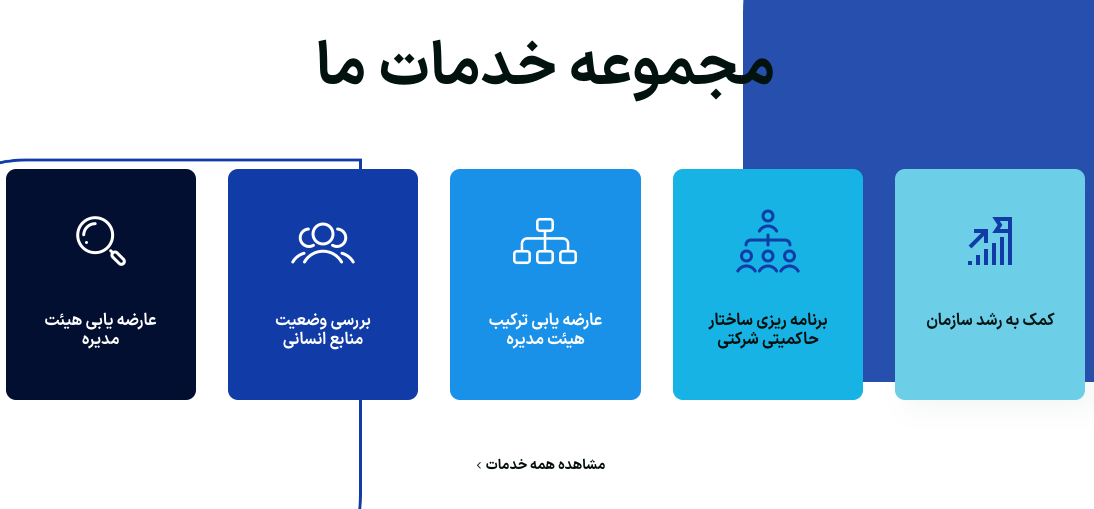 مجموعه خدمات ما

کمک به رشد سازمان

برنامه ریزی ساختار حاکمیتی شرکتی

عارضه یابی ترکیب هیئت مدیره

بررسی وضعیت منابع انسانی

عارضه یابی هیئت مدیره

مشاهده همه خدمات ›